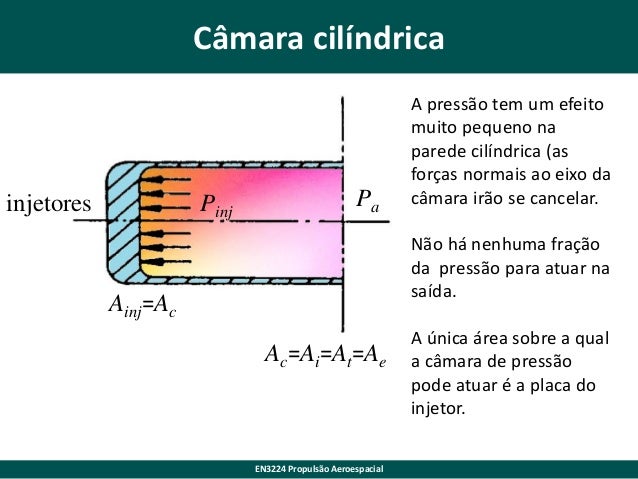 Câmara cilíndrica

injetores

$P_{inj}$

$P_a$

$A_{inj}=A_c$

$A_c=A_i=A_t=A_e$

A pressão tem um efeito muito pequeno na parede cilíndrica (as forças normais ao eixo da câmara irão se cancelar.

Não há nenhuma fração da pressão para atuar na saída.

A única área sobre a qual a câmara de pressão pode atuar é a placa do injetor.

EN3224 Propulsão Aeroespacial